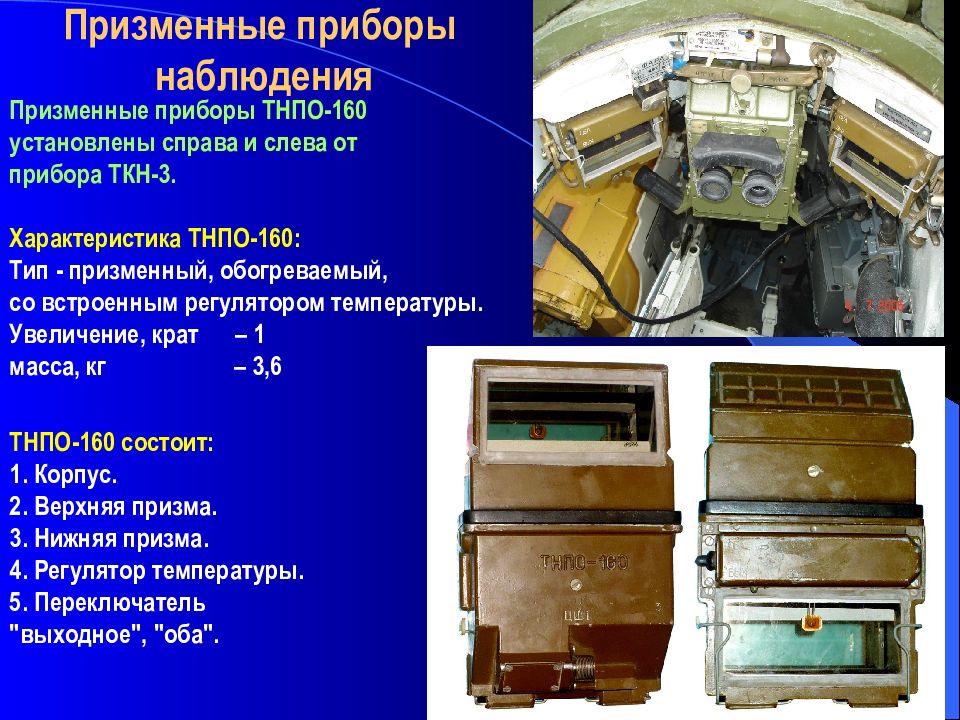 Призменные приборы наблюдения

Призменные приборы ТНПО-160 установлены справа и слева от прибора ТКН-3.

Характеристика ТНПО-160:
Тип - призменный, обогреваемый, со встроенным регулятором температуры.
Увеличение, крат – 1
масса, кг – 3,6

ТНПО-160 состоит:
1. Корпус.
2. Верхняя призма.
3. Нижняя призма.
4. Регулятор температуры.
5. Переключатель "выходное", "оба".

ТНПО-160